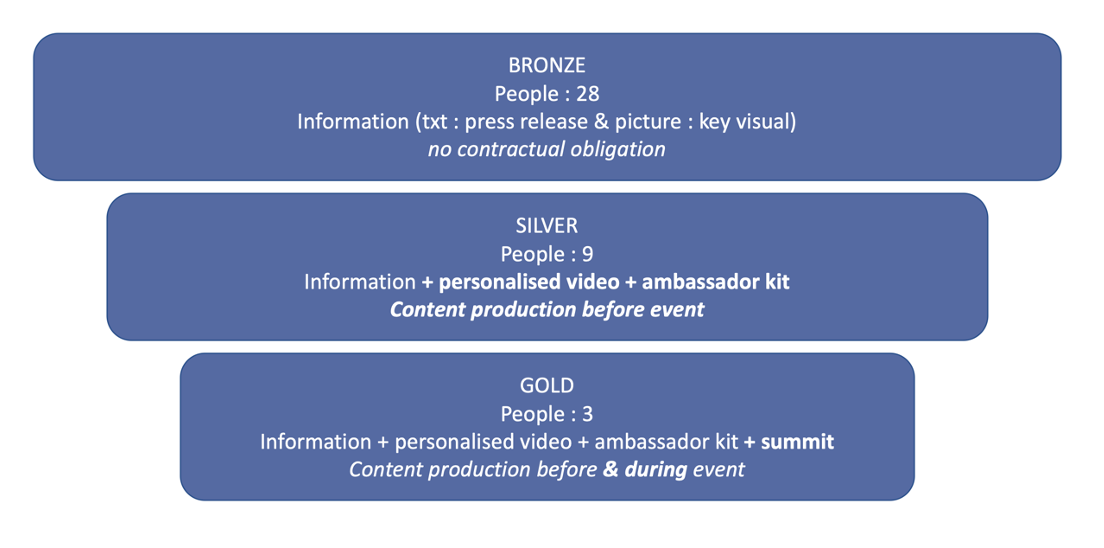 BRONZE
People : 28
Information (txt : press release & picture : key visual)
no contractual obligation

SILVER
People : 9
Information + personalised video + ambassador kit
Content production before event

GOLD
People : 3
Information + personalised video + ambassador kit + summit
Content production before & during event